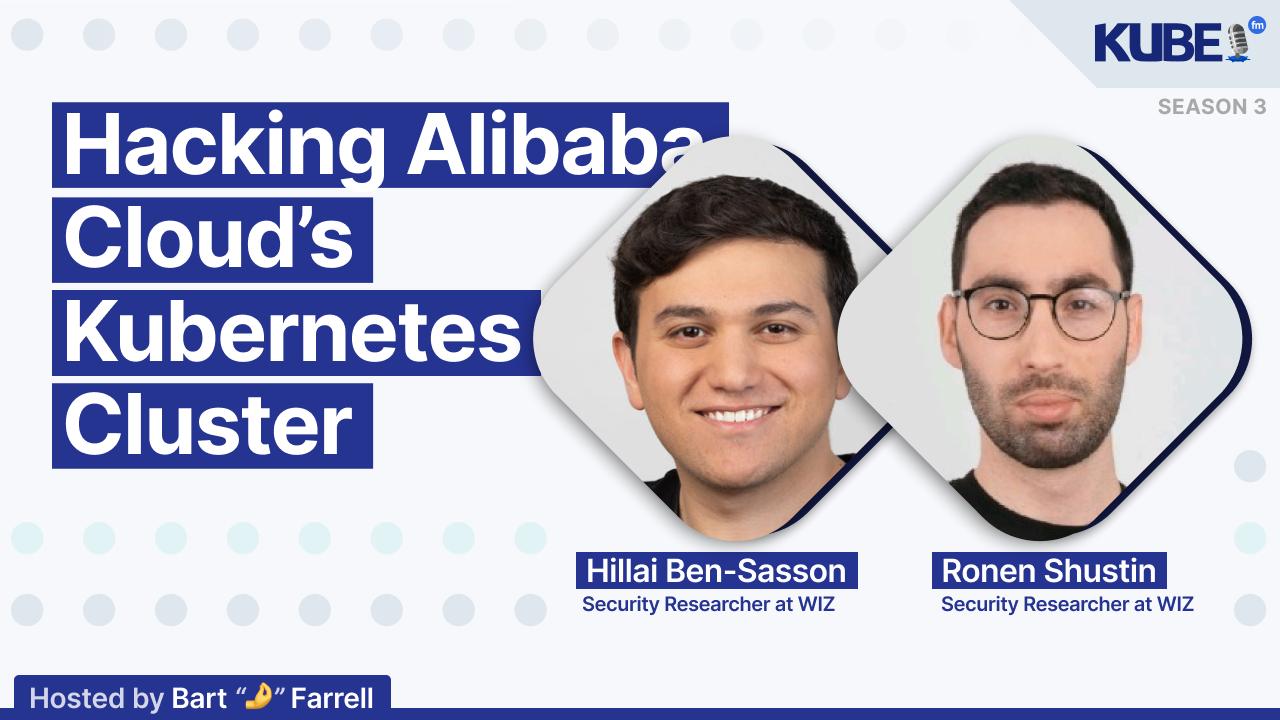 KUBE fm

SEASON 3

Hacking Alibaba Cloud's Kubernetes Cluster

Hillai Ben-Sasson
Security Researcher at WIZ

Ronen Shustin
Security Researcher at WIZ

Hosted by Bart "🤌" Farrell